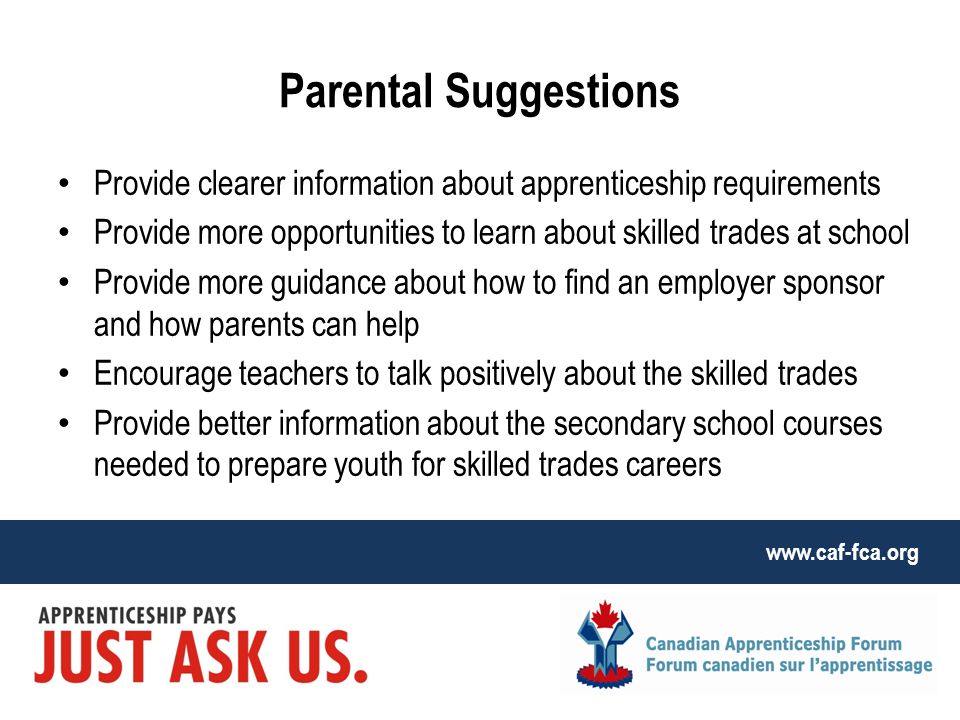 Parental Suggestions

• Provide clearer information about apprenticeship requirements
• Provide more opportunities to learn about skilled trades at school
• Provide more guidance about how to find an employer sponsor and how parents can help
• Encourage teachers to talk positively about the skilled trades
• Provide better information about the secondary school courses needed to prepare youth for skilled trades careers

www.caf-fca.org

APPRENTICESHIP PAYS
JUST ASK US.

Canadian Apprenticeship Forum
Forum canadien sur l'apprentissage